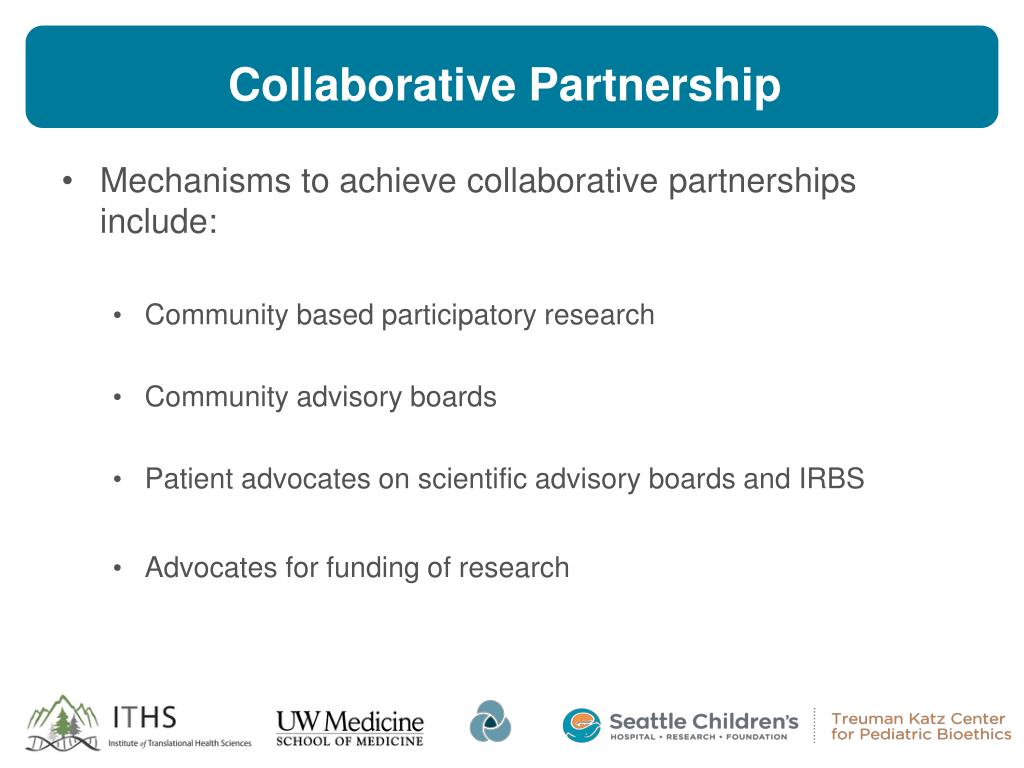 Collaborative Partnership

• Mechanisms to achieve collaborative partnerships include:

• Community based participatory research

• Community advisory boards

• Patient advocates on scientific advisory boards and IRBS

• Advocates for funding of research

ITHS Institute of Translational Health Sciences

UW Medicine SCHOOL OF MEDICINE

Seattle Children's HOSPITAL • RESEARCH • FOUNDATION

Treuman Katz Center for Pediatric Bioethics